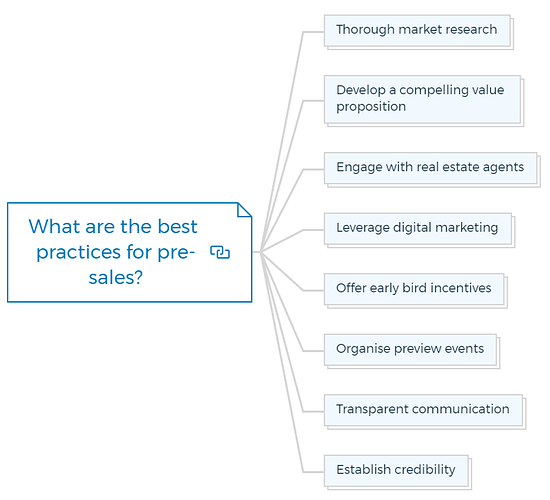 What are the best practices for pre-sales?

Thorough market research

Develop a compelling value proposition

Engage with real estate agents

Leverage digital marketing

Offer early bird incentives

Organise preview events

Transparent communication

Establish credibility